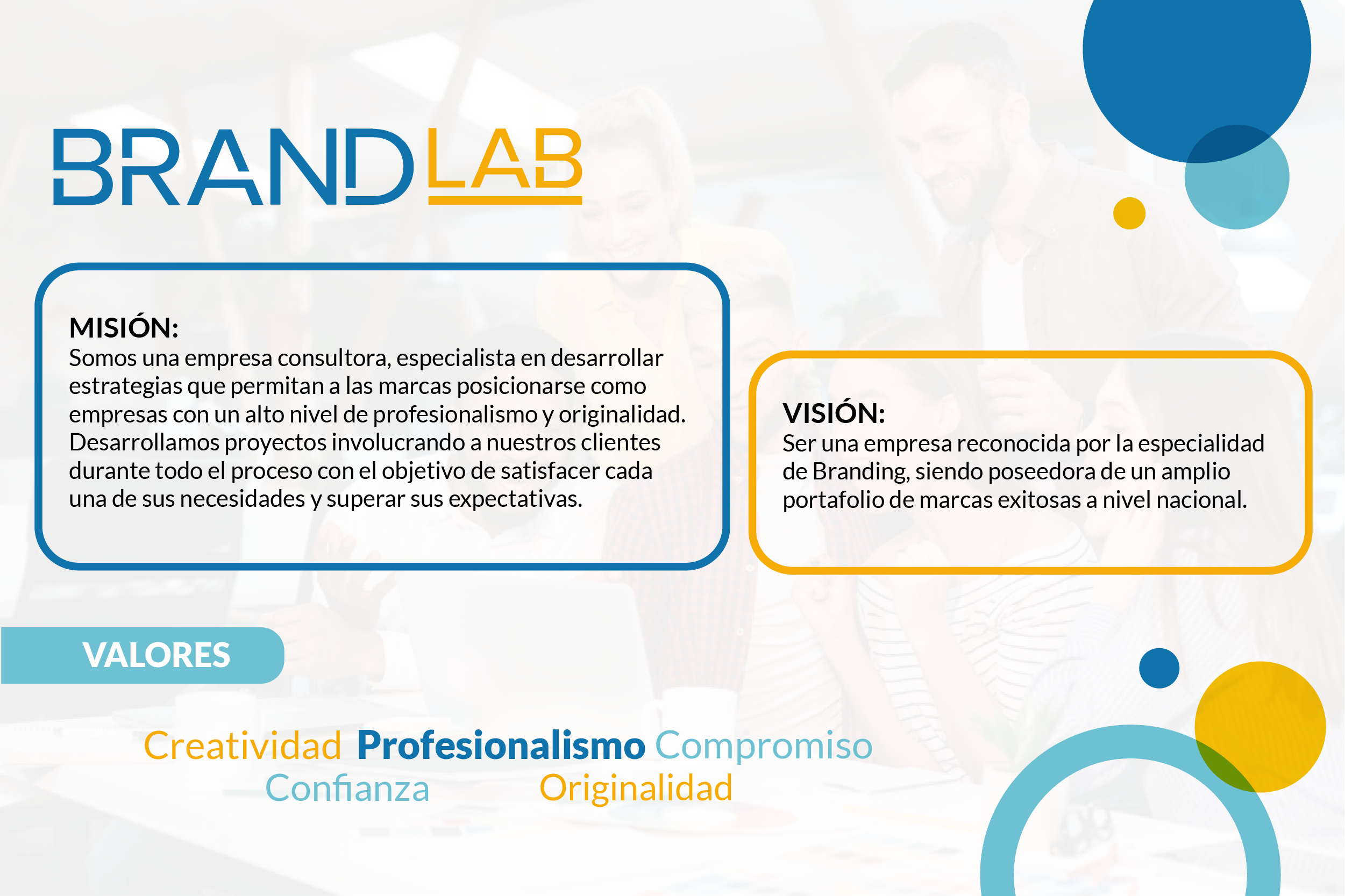 BRANDLAB

MISIÓN:
Somos una empresa consultora, especialista en desarrollar estrategias que permitan a las marcas posicionarse como empresas con un alto nivel de profesionalismo y originalidad. Desarrollamos proyectos involucrando a nuestros clientes durante todo el proceso con el objetivo de satisfacer cada una de sus necesidades y superar sus expectativas.

VISIÓN:
Ser una empresa reconocida por la especialidad de Branding, siendo poseedora de un amplio portafolio de marcas exitosas a nivel nacional.

VALORES

Creatividad Profesionalismo Compromiso
Confianza Originalidad